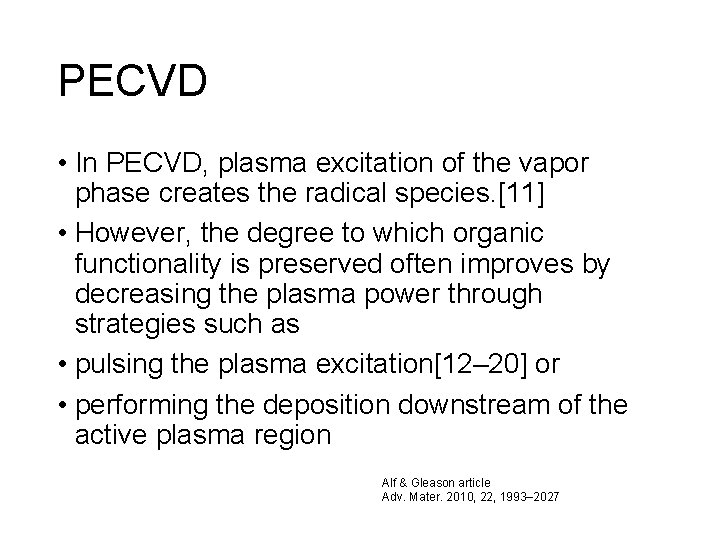 PECVD

• In PECVD, plasma excitation of the vapor phase creates the radical species.[11]

• However, the degree to which organic functionality is preserved often improves by decreasing the plasma power through strategies such as

• pulsing the plasma excitation[12–20] or

• performing the deposition downstream of the active plasma region

Alf & Gleason article
Adv. Mater. 2010, 22, 1993–2027